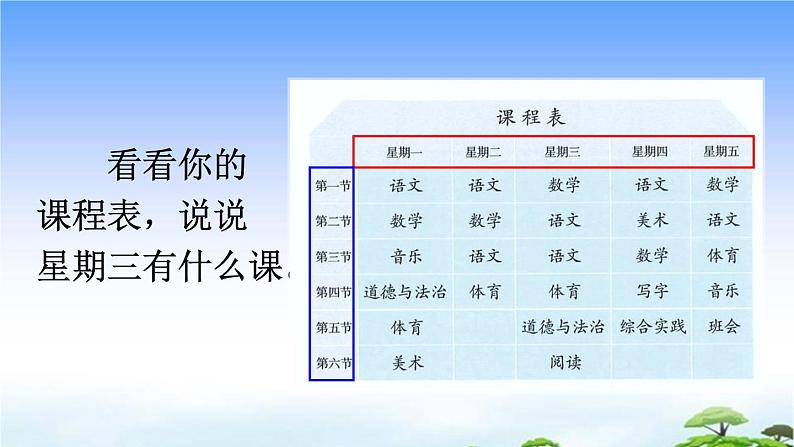 看看你的课程表，说说星期三有什么课。

课程表

|  | 星期一 | 星期二 | 星期三 | 星期四 | 星期五 |
|---|---|---|---|---|---|
| 第一节 | 语文 | 语文 | 数学 | 语文 | 数学 |
| 第二节 | 数学 | 数学 | 语文 | 美术 | 语文 |
| 第三节 | 音乐 | 语文 | 语文 | 数学 | 体育 |
| 第四节 | 道德与法治 | 体育 | 体育 | 写字 | 音乐 |
| 第五节 | 体育 |  | 道德与法治 | 综合实践 | 班会 |
| 第六节 | 美术 |  | 阅读 |  |  |